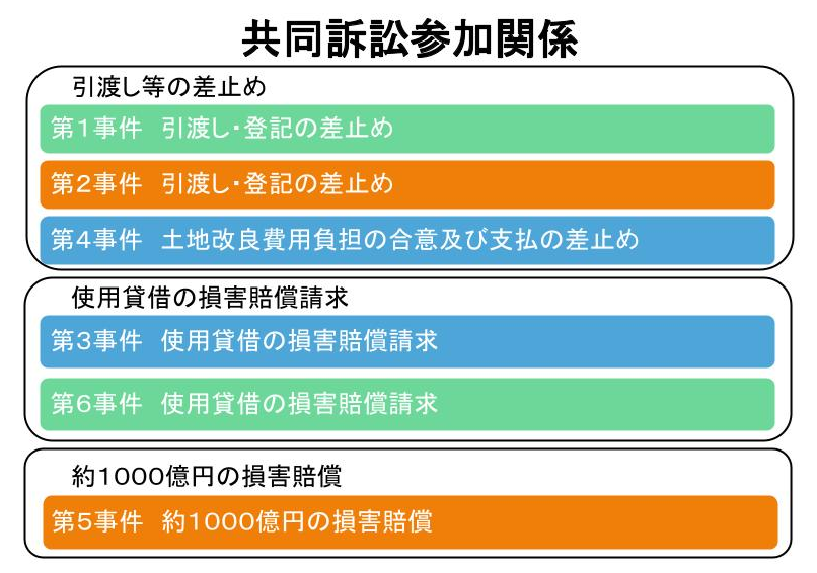 共同訴訟参加関係

引渡し等の差止め

第1事件　引渡し・登記の差止め

第2事件　引渡し・登記の差止め

第4事件　土地改良費用負担の合意及び支払の差止め

使用貸借の損害賠償請求

第3事件　使用貸借の損害賠償請求

第6事件　使用貸借の損害賠償請求

約1000億円の損害賠償

第5事件　約1000億円の損害賠償